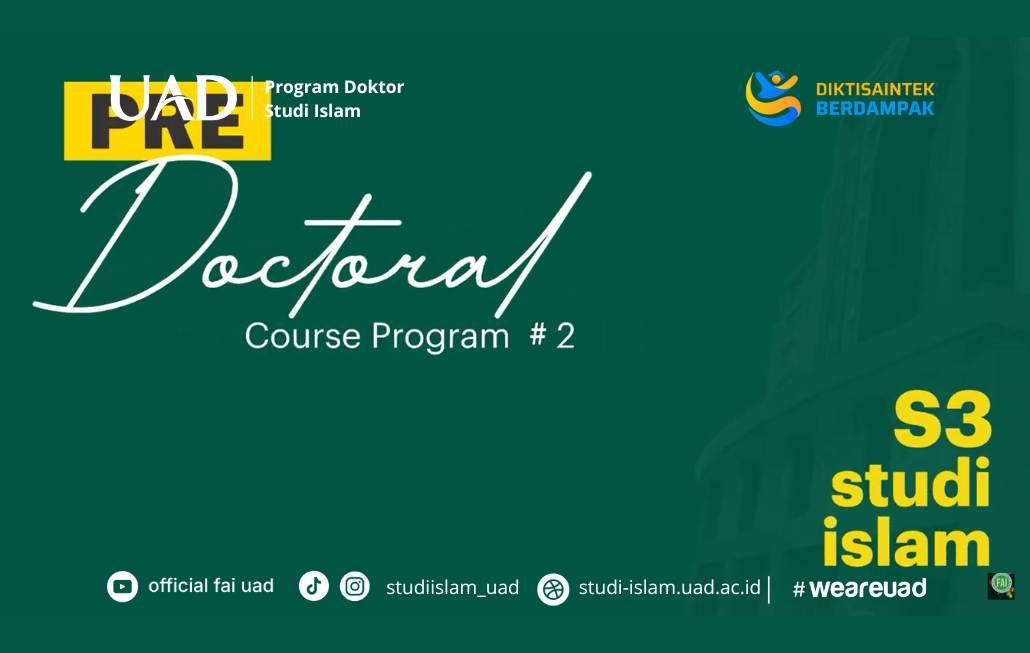 UAD Program Doktor Studi Islam

DIKTISAINTEK BERDAMPAK

PRE

Doctoral

Course Program # 2

S3 studi islam

official fai uad

studiislam_uad

studi-islam.uad.ac.id

#weareuad

FAI